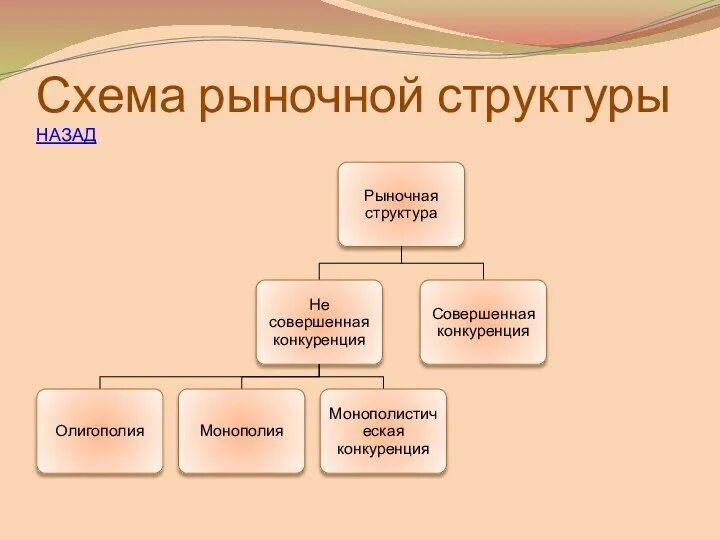 Схема рыночной структуры
НАЗАД

Рыночная структура

Не совершенная конкуренция

Совершенная конкуренция

Олигополия

Монополия

Монополистическая конкуренция